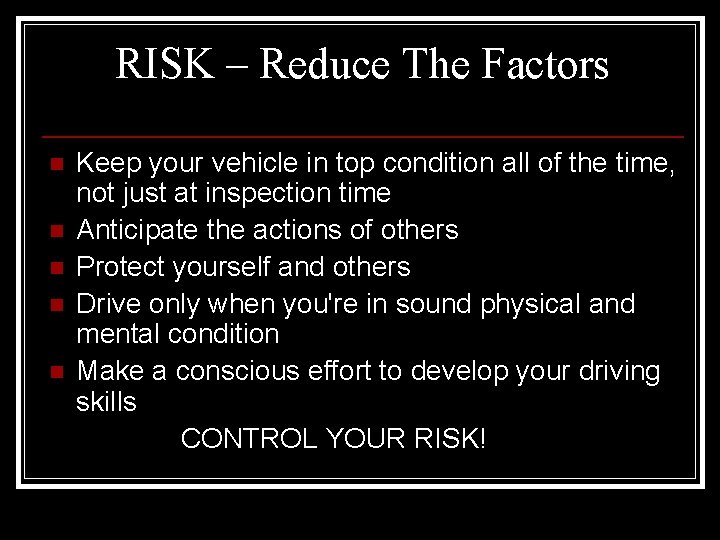 RISK – Reduce The Factors

- Keep your vehicle in top condition all of the time, not just at inspection time
- Anticipate the actions of others
- Protect yourself and others
- Drive only when you're in sound physical and mental condition
- Make a conscious effort to develop your driving skills

CONTROL YOUR RISK!